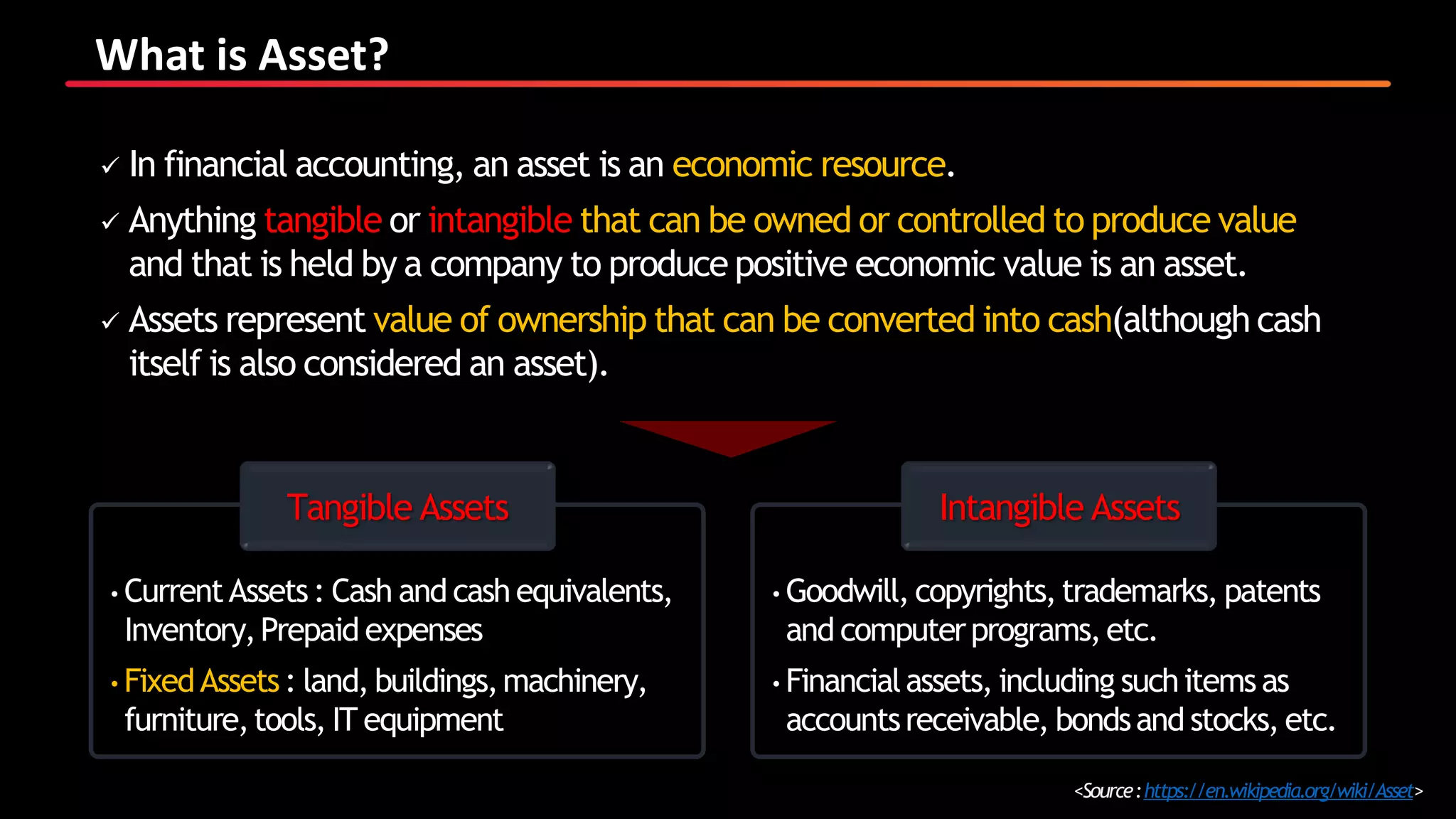 What is Asset?

✓ In financial accounting, an asset is an economic resource.

✓ Anything tangible or intangible that can be owned or controlled to produce value and that is held by a company to produce positive economic value is an asset.

✓ Assets represent value of ownership that can be converted into cash(although cash itself is also considered an asset).

Tangible Assets

• Current Assets : Cash and cash equivalents, Inventory, Prepaid expenses

• Fixed Assets : land, buildings, machinery, furniture, tools, IT equipment

Intangible Assets

• Goodwill, copyrights, trademarks, patents and computer programs, etc.

• Financial assets, including such items as accounts receivable, bonds and stocks, etc.

<Source : https://en.wikipedia.org/wiki/Asset>